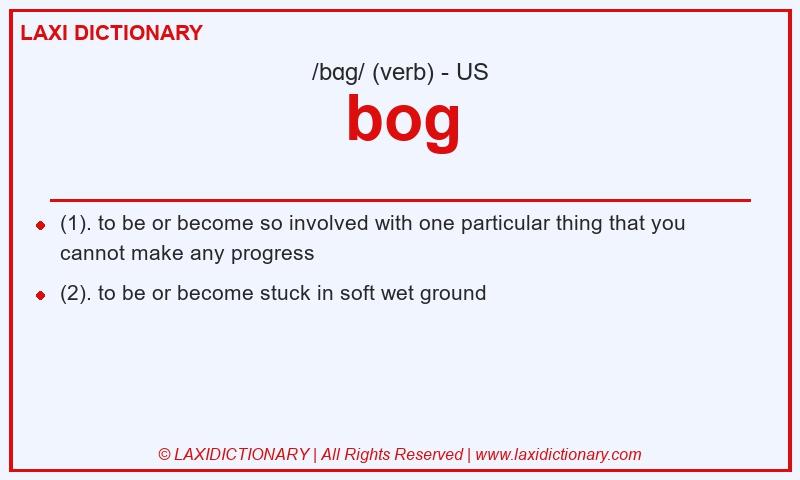 LAXI DICTIONARY

/bɑg/ (verb) - US

bog

(1). to be or become so involved with one particular thing that you cannot make any progress

(2). to be or become stuck in soft wet ground

© LAXIDICTIONARY | All Rights Reserved | www.laxidictionary.com